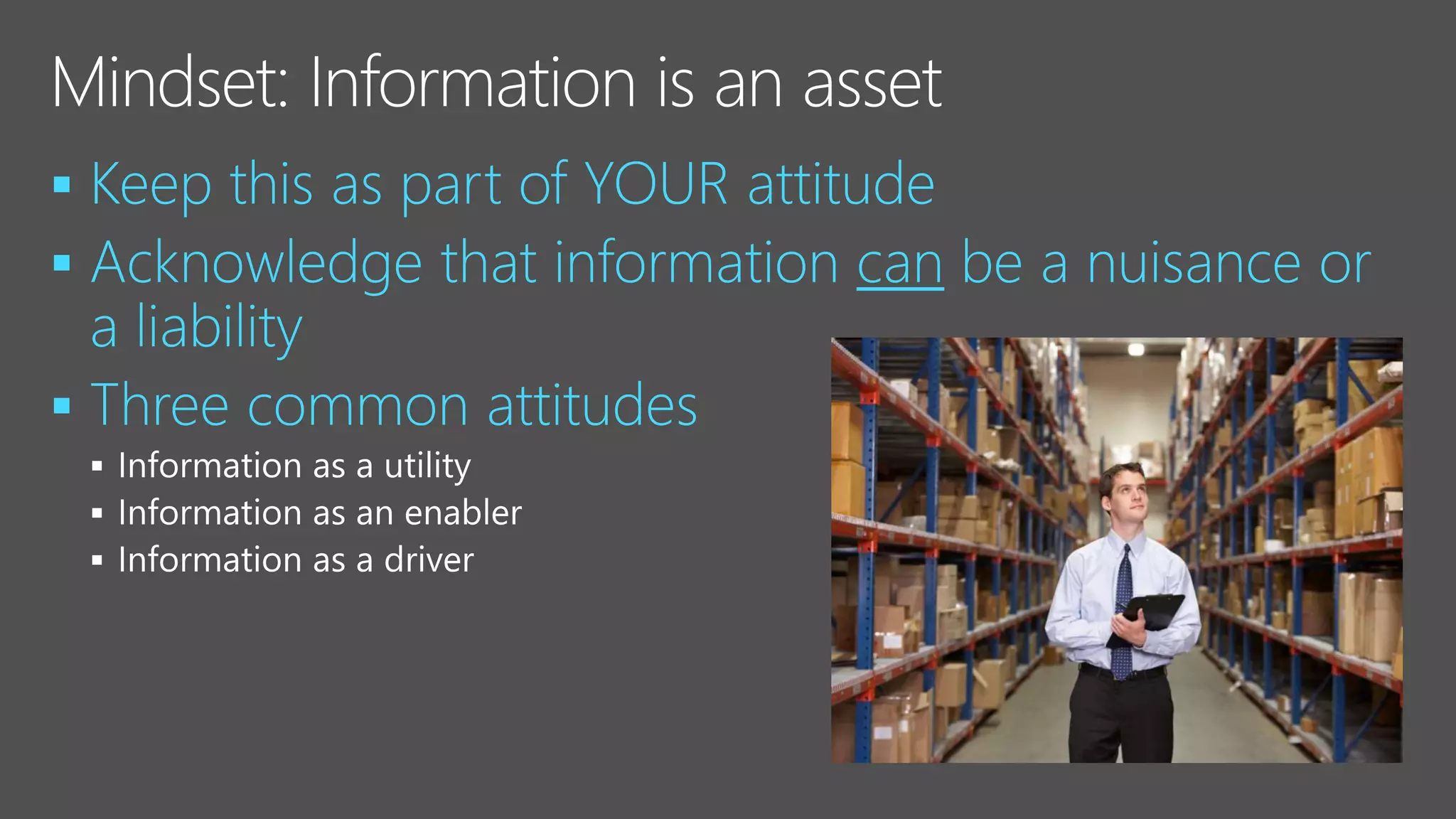 Mindset: Information is an asset

▪ Keep this as part of YOUR attitude
▪ Acknowledge that information can be a nuisance or a liability
▪ Three common attitudes
  ▪ Information as a utility
  ▪ Information as an enabler
  ▪ Information as a driver